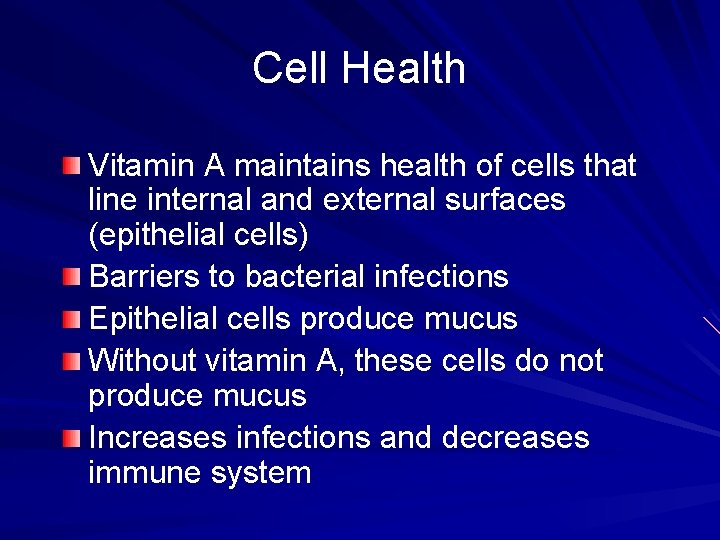 Cell Health

• Vitamin A maintains health of cells that line internal and external surfaces (epithelial cells)
• Barriers to bacterial infections
• Epithelial cells produce mucus
• Without vitamin A, these cells do not produce mucus
• Increases infections and decreases immune system